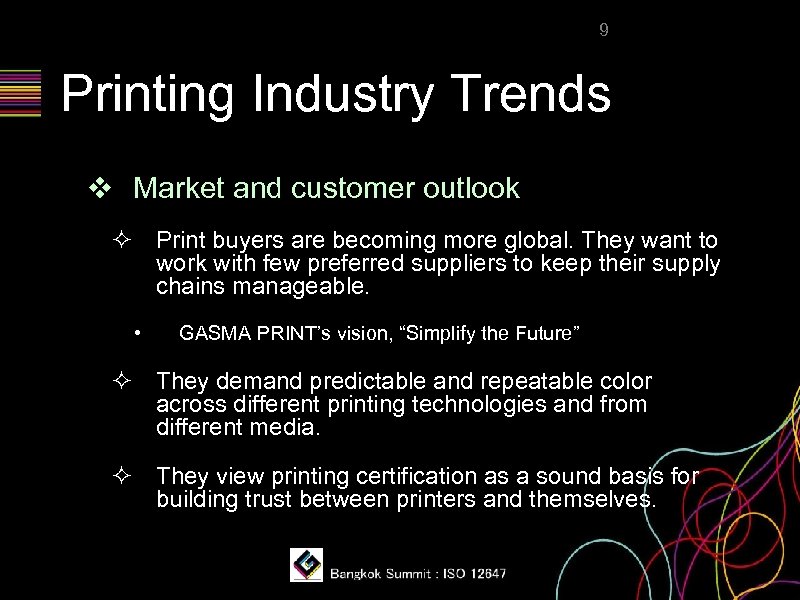 9

Printing Industry Trends

❖ Market and customer outlook

✧ Print buyers are becoming more global. They want to work with few preferred suppliers to keep their supply chains manageable.

• GASMA PRINT's vision, "Simplify the Future"

✧ They demand predictable and repeatable color across different printing technologies and from different media.

✧ They view printing certification as a sound basis for building trust between printers and themselves.

Bangkok Summit : ISO 12647